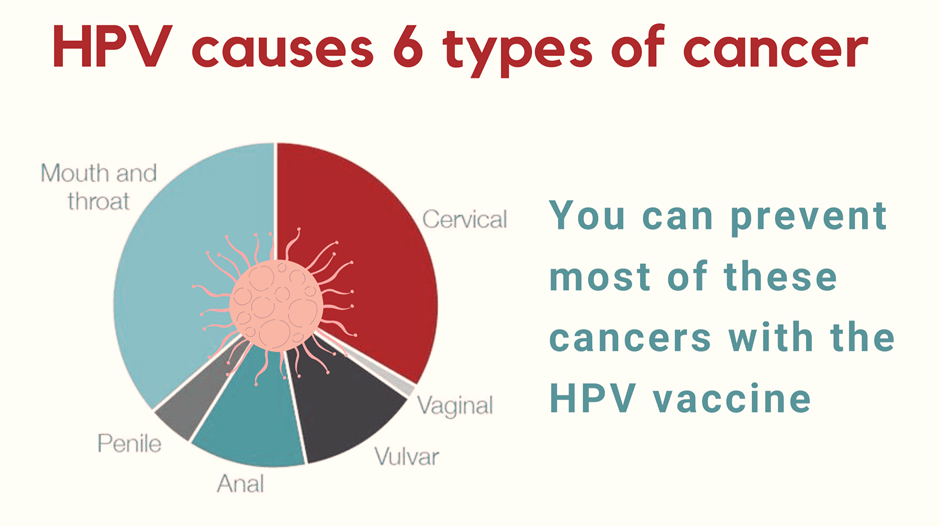 HPV causes 6 types of cancer

Mouth and throat

Cervical

Vaginal

Vulvar

Anal

Penile

You can prevent most of these cancers with the HPV vaccine